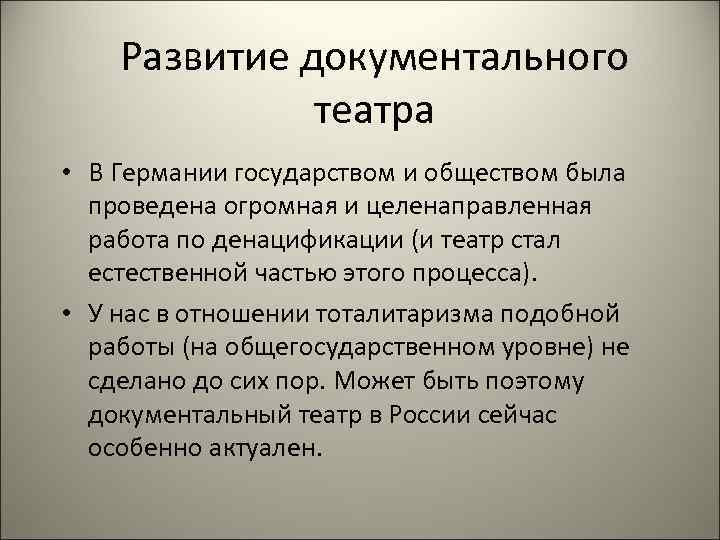 Развитие документального театра

• В Германии государством и обществом была проведена огромная и целенаправленная работа по денацификации (и театр стал естественной частью этого процесса).

• У нас в отношении тоталитаризма подобной работы (на общегосударственном уровне) не сделано до сих пор. Может быть поэтому документальный театр в России сейчас особенно актуален.